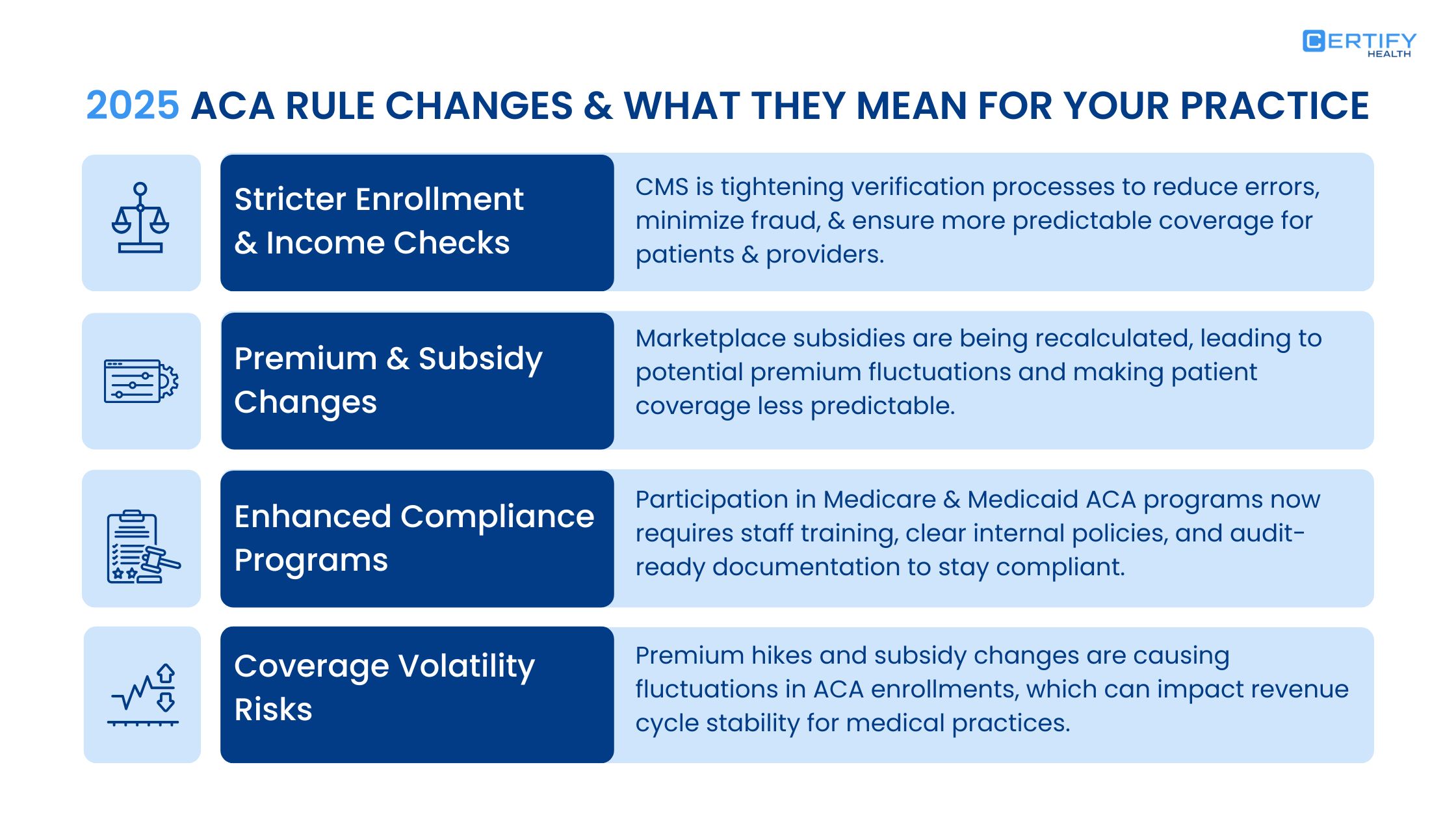 CERTIFY HEALTH

2025 ACA RULE CHANGES & WHAT THEY MEAN FOR YOUR PRACTICE

Stricter Enrollment & Income Checks

CMS is tightening verification processes to reduce errors, minimize fraud, & ensure more predictable coverage for patients & providers.

Premium & Subsidy Changes

Marketplace subsidies are being recalculated, leading to potential premium fluctuations and making patient coverage less predictable.

Enhanced Compliance Programs

Participation in Medicare & Medicaid ACA programs now requires staff training, clear internal policies, and audit-ready documentation to stay compliant.

Coverage Volatility Risks

Premium hikes and subsidy changes are causing fluctuations in ACA enrollments, which can impact revenue cycle stability for medical practices.